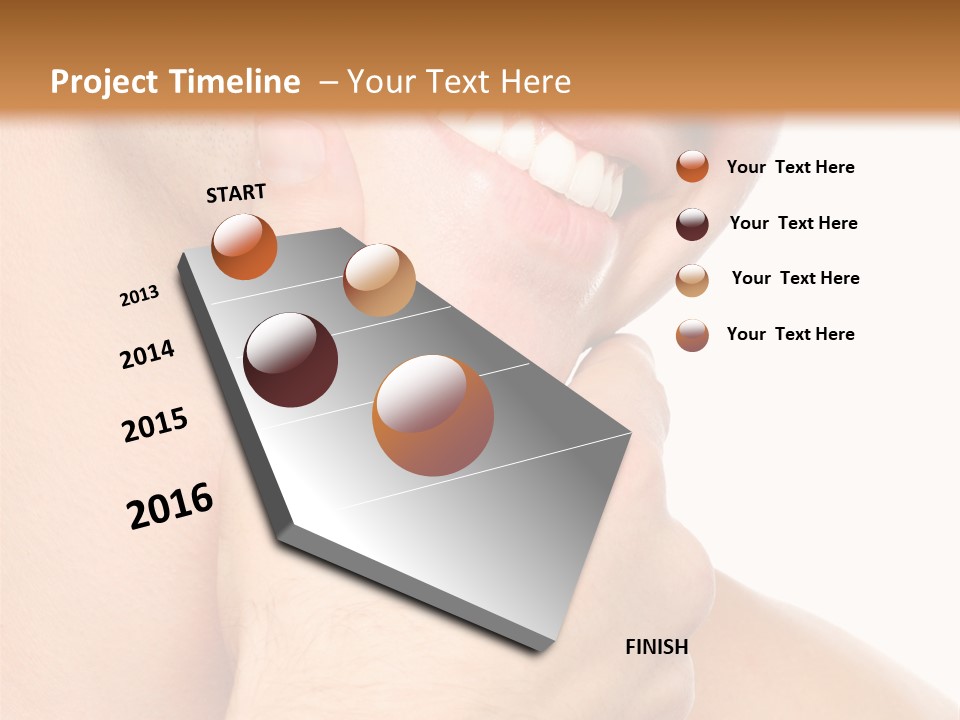 Project Timeline – Your Text Here

START

2013

2014

2015

2016

FINISH

Your Text Here

Your Text Here

Your Text Here

Your Text Here